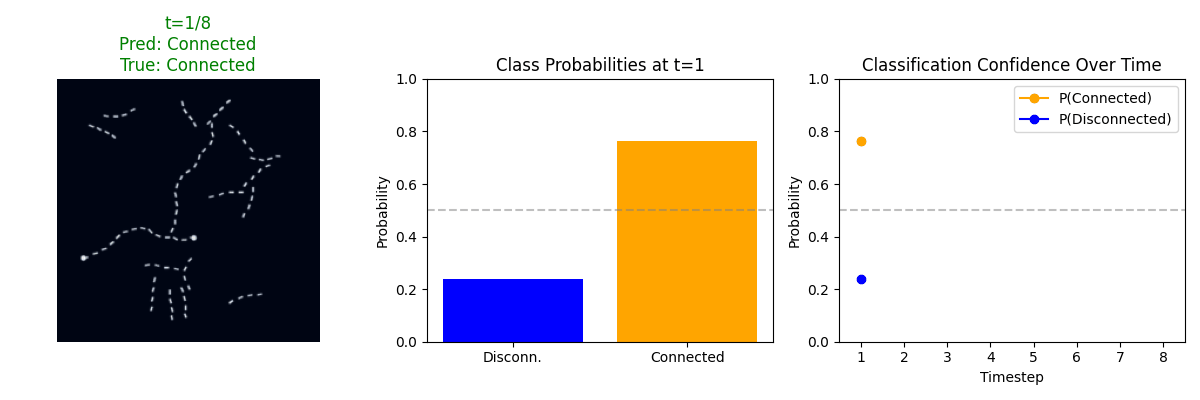 t=1/8
Pred: Connected
True: Connected

Class Probabilities at t=1

Probability

1.0
0.8
0.6
0.4
0.2
0.0

Disconn.
Connected

Classification Confidence Over Time

P(Connected)
P(Disconnected)

Probability

1.0
0.8
0.6
0.4
0.2
0.0

1 2 3 4 5 6 7 8
Timestep